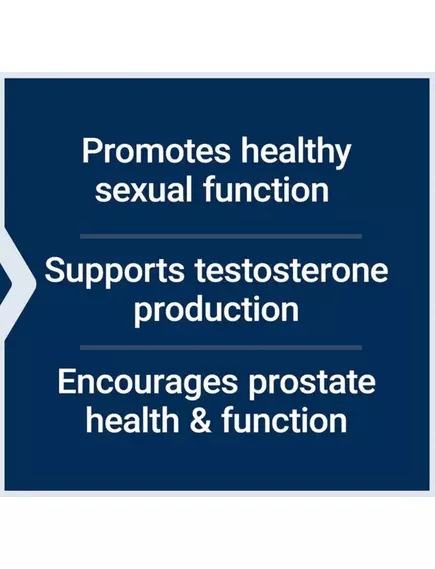 Promotes healthy sexual function

Supports testosterone production

Encourages prostate health & function